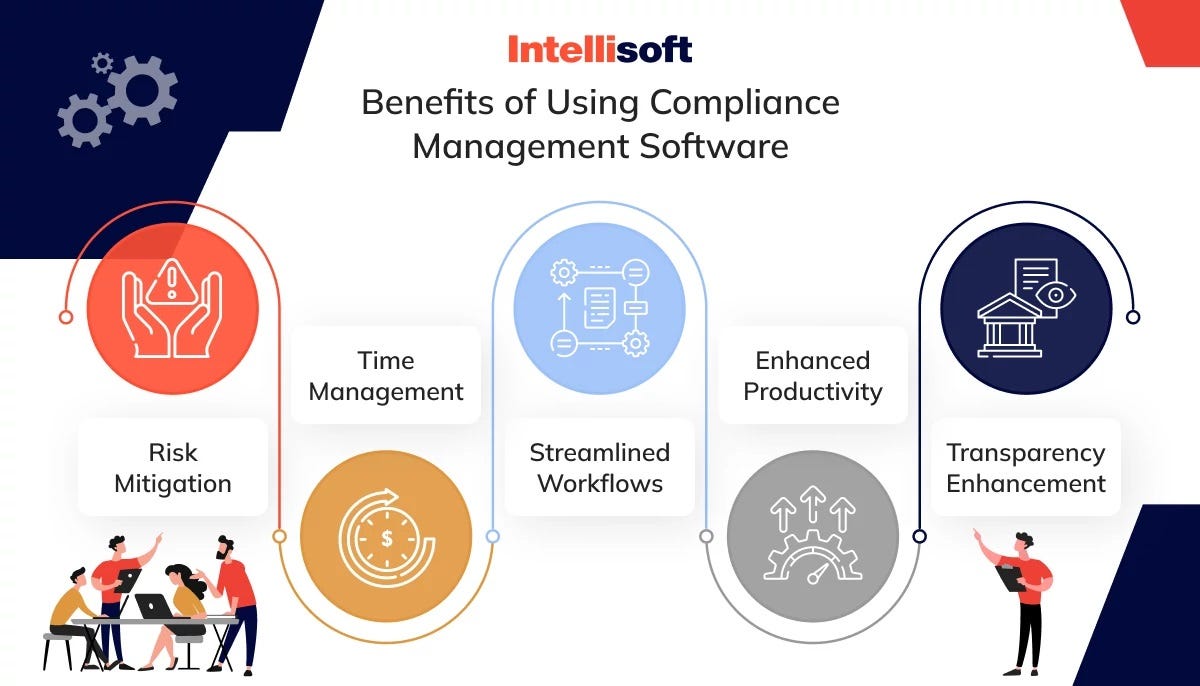 Intellisoft

Benefits of Using Compliance Management Software

Risk Mitigation

Time Management

Streamlined Workflows

Enhanced Productivity

Transparency Enhancement